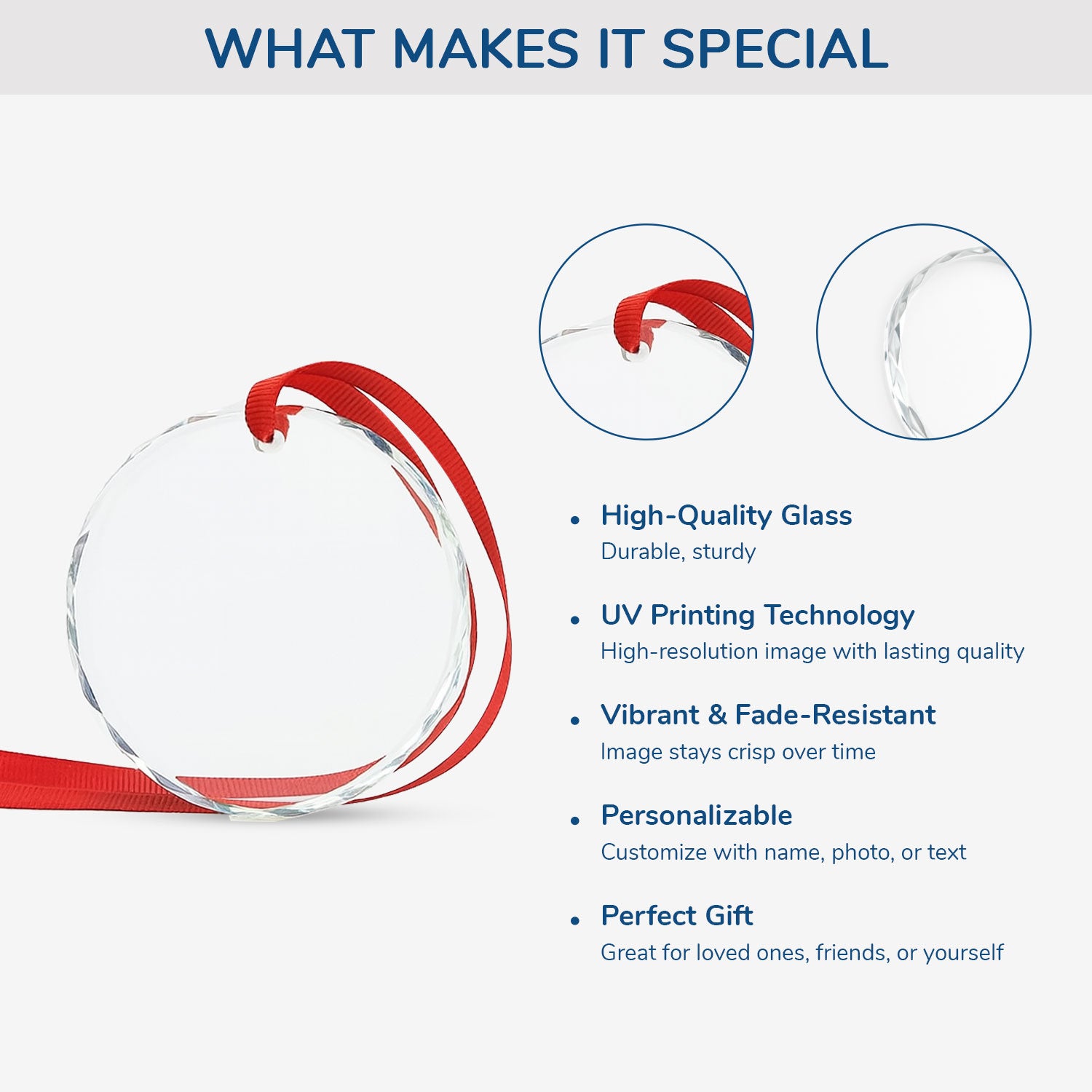 WHAT MAKES IT SPECIAL

• High-Quality Glass
Durable, sturdy

• UV Printing Technology
High-resolution image with lasting quality

• Vibrant & Fade-Resistant
Image stays crisp over time

• Personalizable
Customize with name, photo, or text

• Perfect Gift
Great for loved ones, friends, or yourself